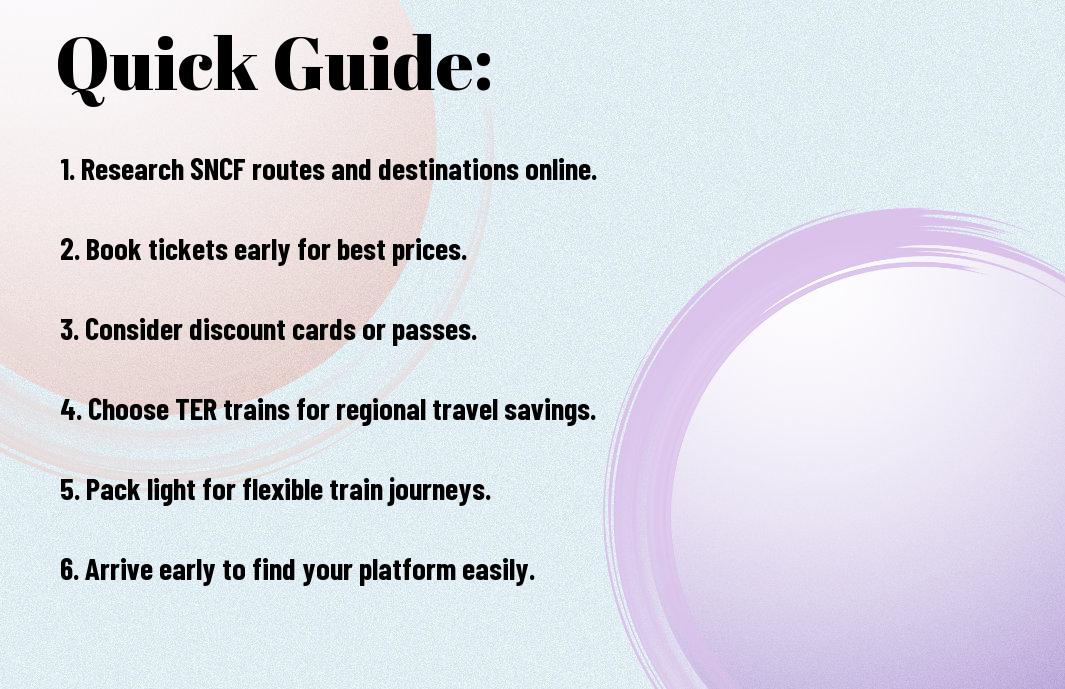 Quick Guide:

1. Research SNCF routes and destinations online.

2. Book tickets early for best prices.

3. Consider discount cards or passes.

4. Choose TER trains for regional travel savings.

5. Pack light for flexible train journeys.

6. Arrive early to find your platform easily.